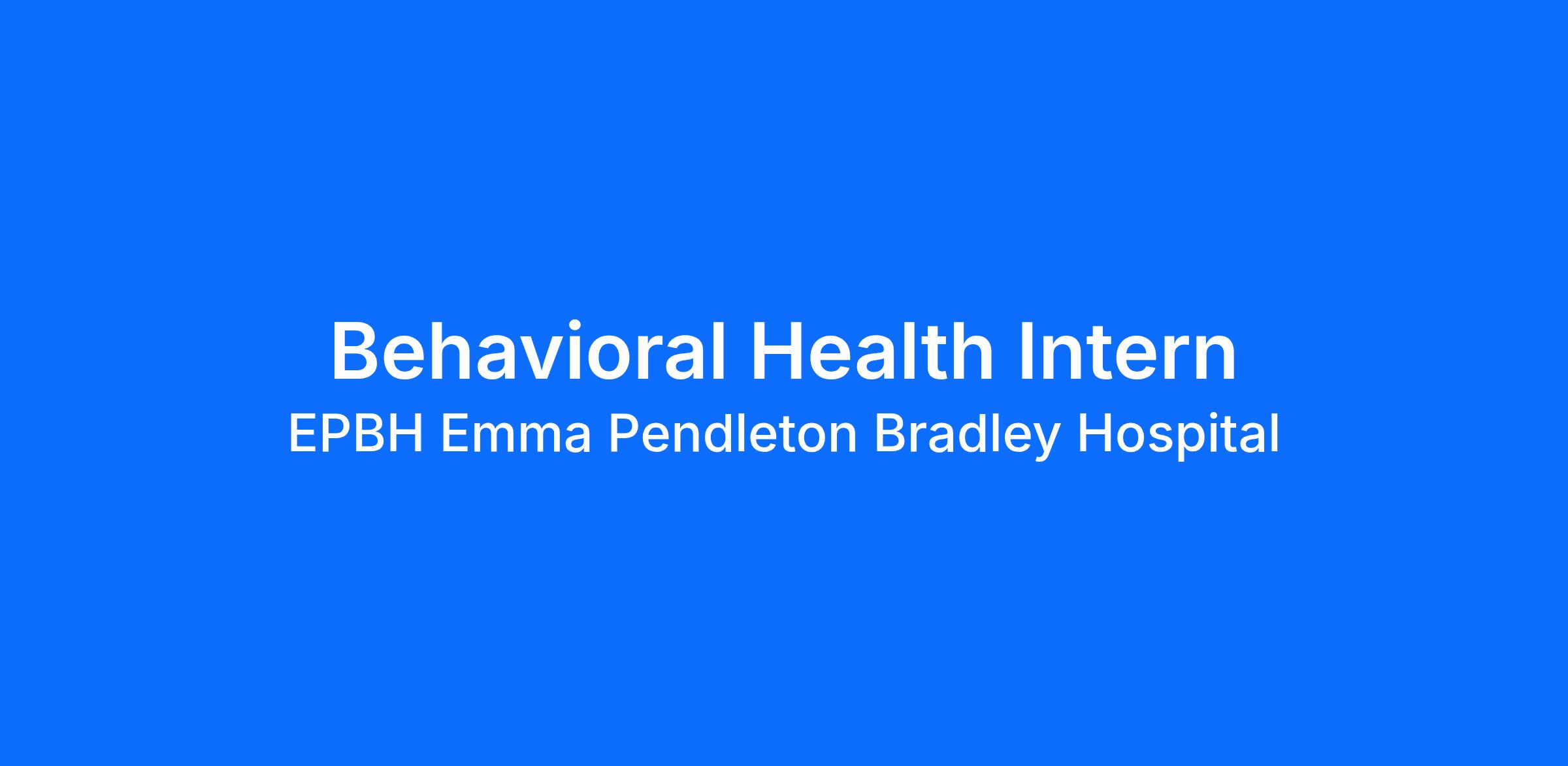 Behavioral Health Intern
EPBH Emma Pendleton Bradley Hospital